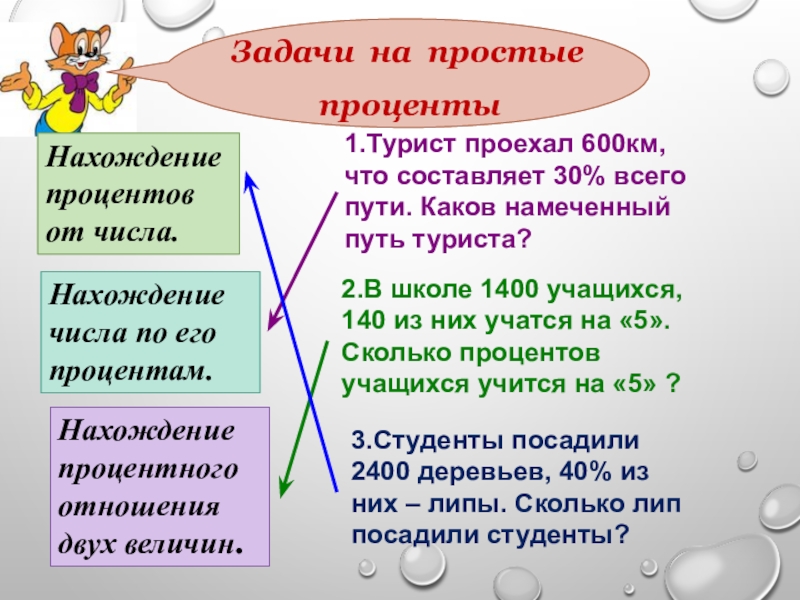 Задачи на простые проценты

Нахождение процентов от числа.

Нахождение числа по его процентам.

Нахождение процентного отношения двух величин.

1.Турист проехал 600км, что составляет 30% всего пути. Каков намеченный путь туриста?

2.В школе 1400 учащихся, 140 из них учатся на «5». Сколько процентов учащихся учится на «5» ?

3.Студенты посадили 2400 деревьев, 40% из них – липы. Сколько лип посадили студенты?